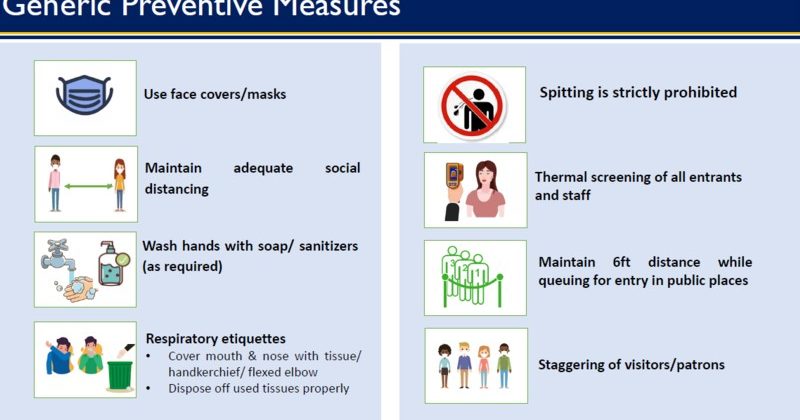 Generic Preventive Measures

Use face covers/masks

Maintain adequate social distancing

Wash hands with soap/ sanitizers (as required)

Respiratory etiquettes
• Cover mouth & nose with tissue/ handkerchief/ flexed elbow
• Dispose off used tissues properly

Spitting is strictly prohibited

Thermal screening of all entrants and staff

Maintain 6ft distance while queuing for entry in public places

Staggering of visitors/patrons